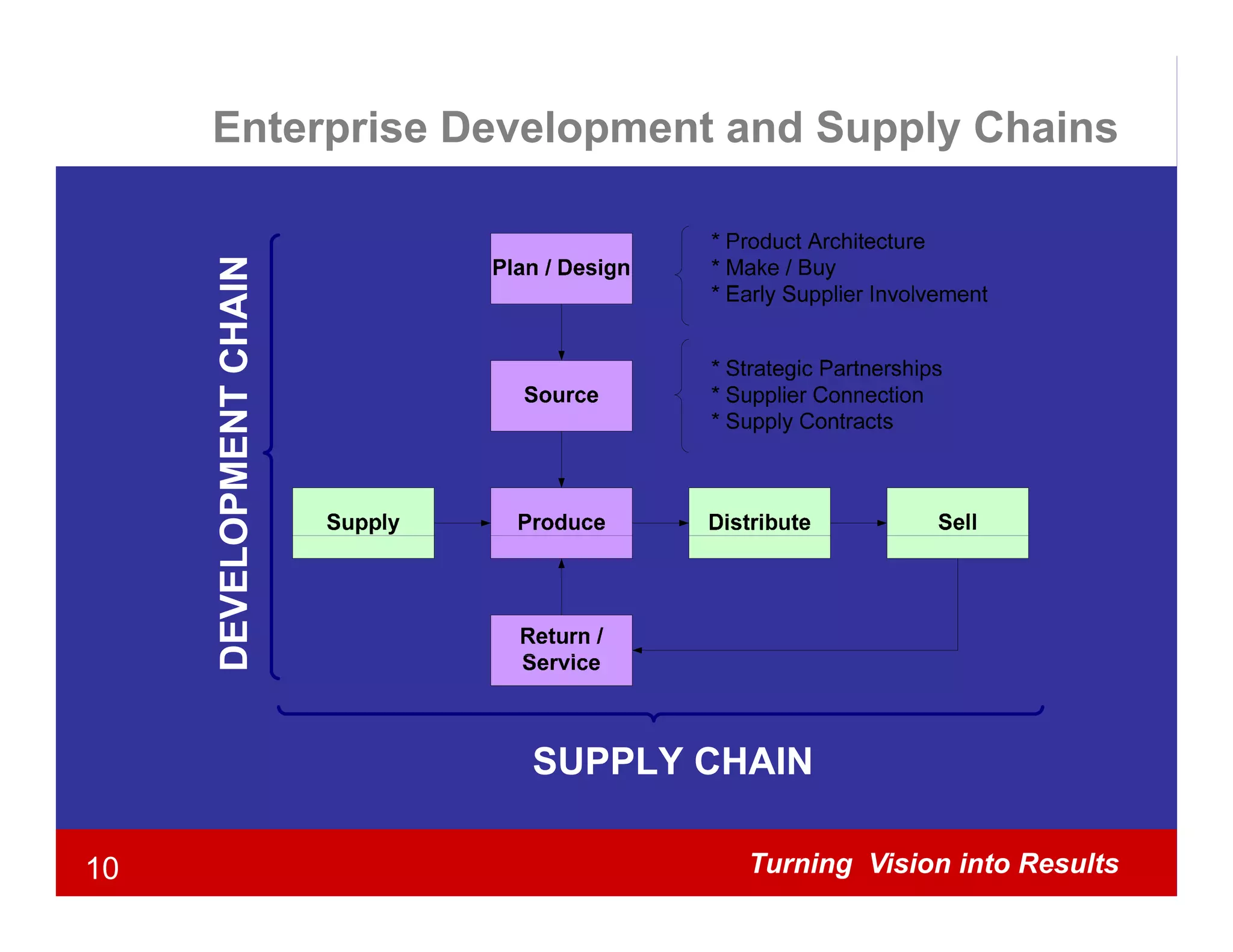 Enterprise Development and Supply Chains

DEVELOPMENT CHAIN

Plan / Design

* Product Architecture
* Make / Buy
* Early Supplier Involvement

Source

* Strategic Partnerships
* Supplier Connection
* Supply Contracts

Supply

Produce

Distribute

Sell

Return / Service

SUPPLY CHAIN

10

Turning Vision into Results